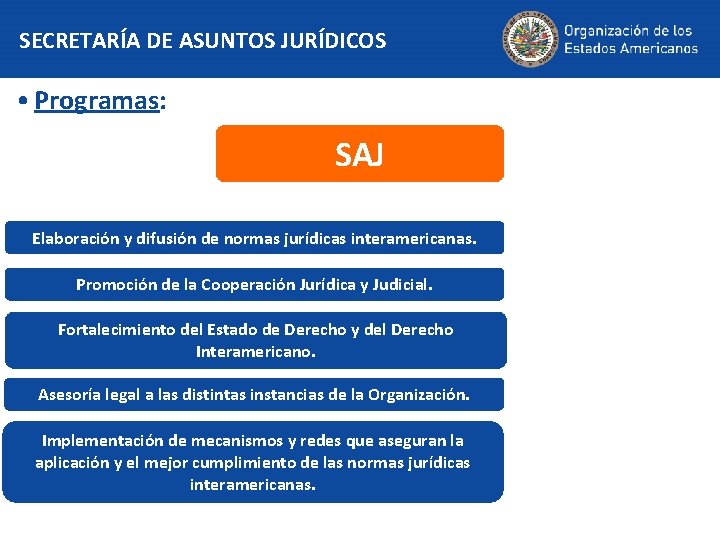 SECRETARÍA DE ASUNTOS JURÍDICOS

Organización de los Estados Americanos

• Programas:

SAJ

Elaboración y difusión de normas jurídicas interamericanas.

Promoción de la Cooperación Jurídica y Judicial.

Fortalecimiento del Estado de Derecho y del Derecho Interamericano.

Asesoría legal a las distintas instancias de la Organización.

Implementación de mecanismos y redes que aseguran la aplicación y el mejor cumplimiento de las normas jurídicas interamericanas.